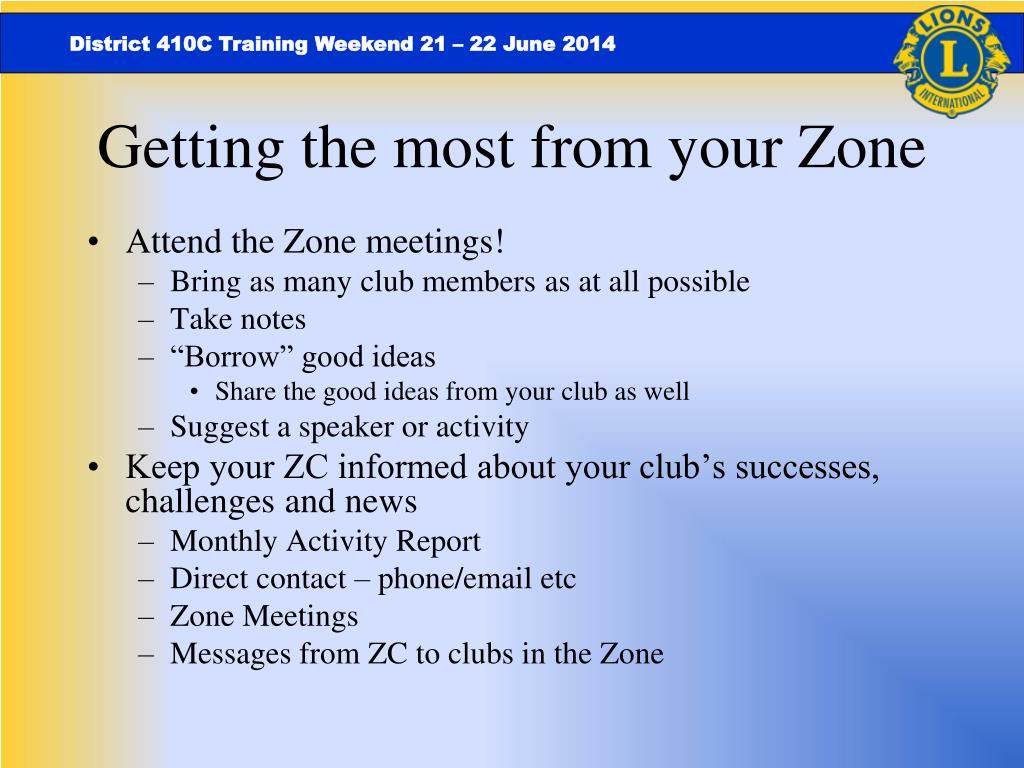 District 410C Training Weekend 21 – 22 June 2014

LIONS
L
INTERNATIONAL

Getting the most from your Zone

• Attend the Zone meetings!
– Bring as many club members as at all possible
– Take notes
– “Borrow” good ideas
• Share the good ideas from your club as well
– Suggest a speaker or activity
• Keep your ZC informed about your club’s successes, challenges and news
– Monthly Activity Report
– Direct contact – phone/email etc
– Zone Meetings
– Messages from ZC to clubs in the Zone